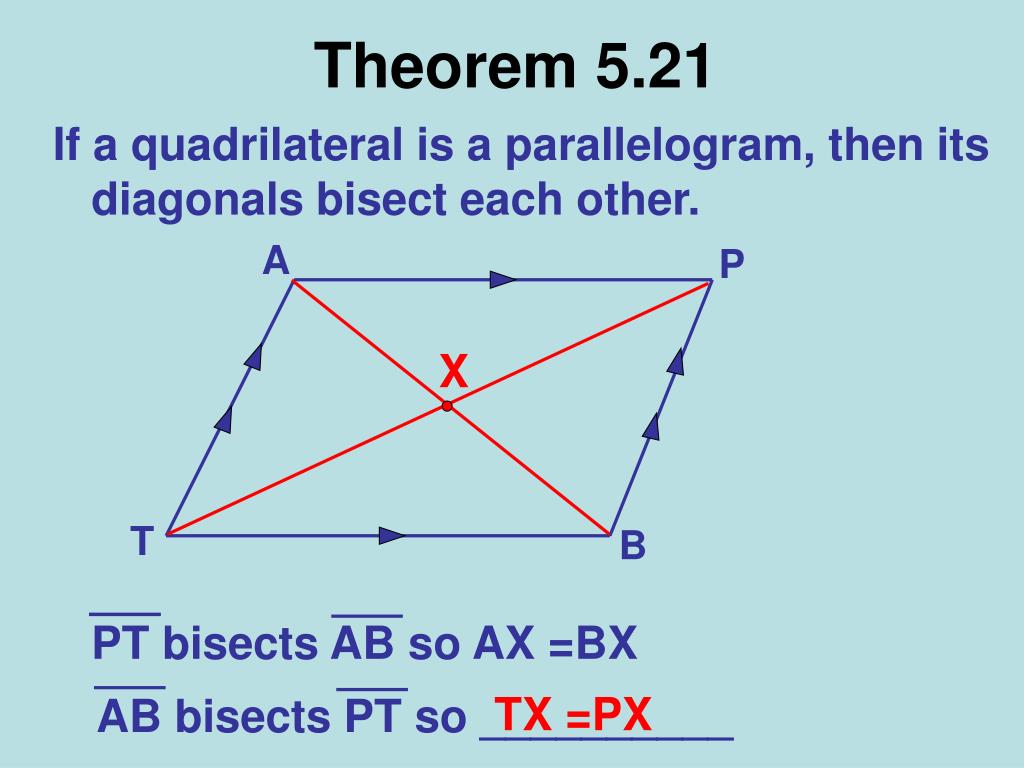 Theorem 5.21

If a quadrilateral is a parallelogram, then its diagonals bisect each other.

A
P
X
T
B

$\overline{PT}$ bisects $\overline{AB}$ so AX =BX

$\overline{AB}$ bisects $\overline{PT}$ so TX =PX